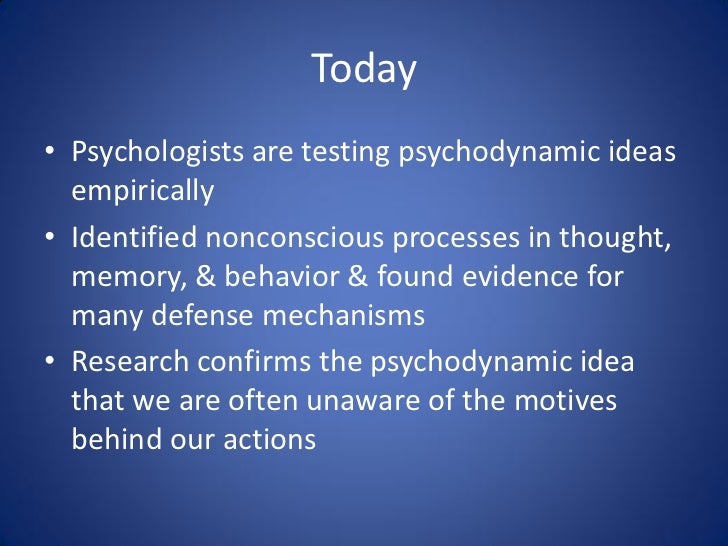 Today

• Psychologists are testing psychodynamic ideas empirically

• Identified nonconscious processes in thought, memory, & behavior & found evidence for many defense mechanisms

• Research confirms the psychodynamic idea that we are often unaware of the motives behind our actions